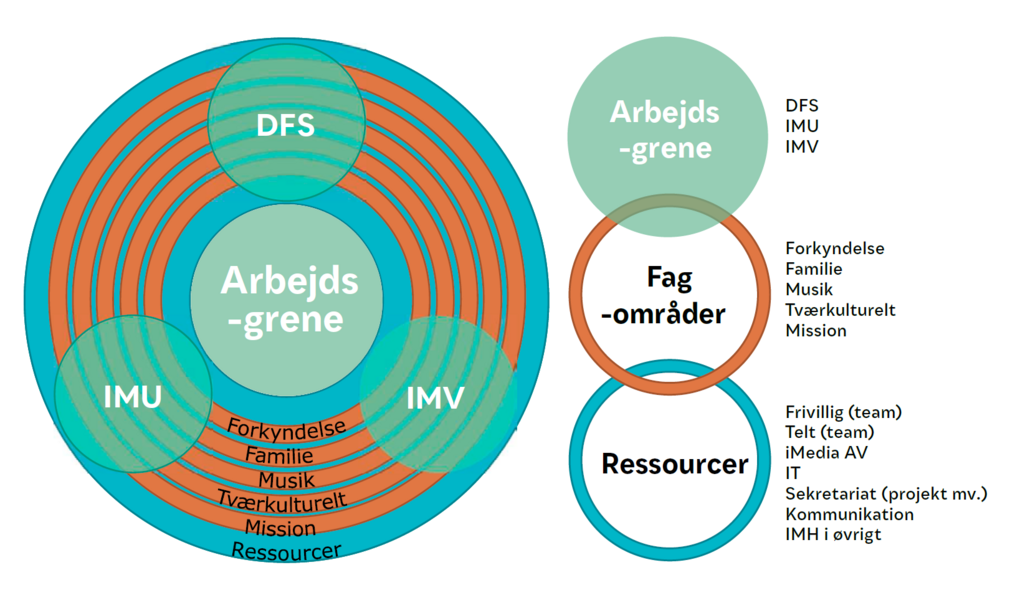 DFS

Arbejds -grene

IMU

IMV

Forkyndelse
Familie
Musik
Tværkulturelt
Mission
Ressourcer

Arbejds -grene

DFS
IMU
IMV

Fag -områder

Forkyndelse
Familie
Musik
Tværkulturelt
Mission

Ressourcer

Frivillig (team)
Telt (team)
iMedia AV
IT
Sekretariat (projekt mv.)
Kommunikation
IMH i øvrigt